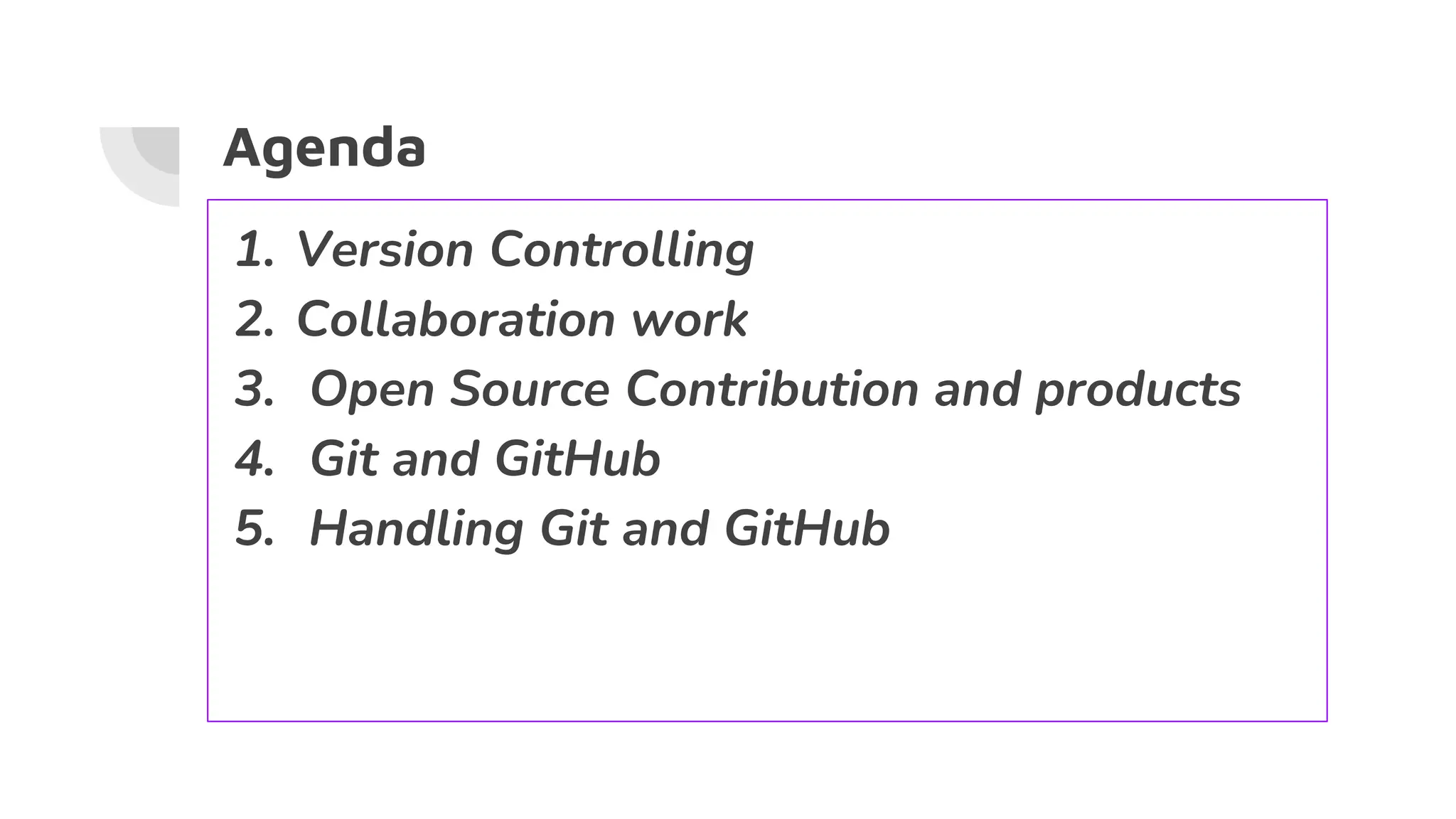 Agenda

1. Version Controlling
2. Collaboration work
3. Open Source Contribution and products
4. Git and GitHub
5. Handling Git and GitHub